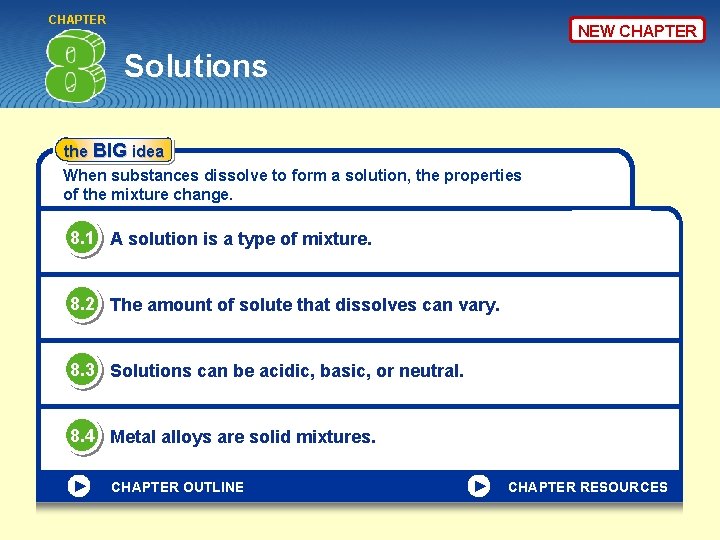 CHAPTER
8
Solutions

NEW CHAPTER

the BIG idea
When substances dissolve to form a solution, the properties of the mixture change.

8.1 A solution is a type of mixture.

8.2 The amount of solute that dissolves can vary.

8.3 Solutions can be acidic, basic, or neutral.

8.4 Metal alloys are solid mixtures.

CHAPTER OUTLINE

CHAPTER RESOURCES